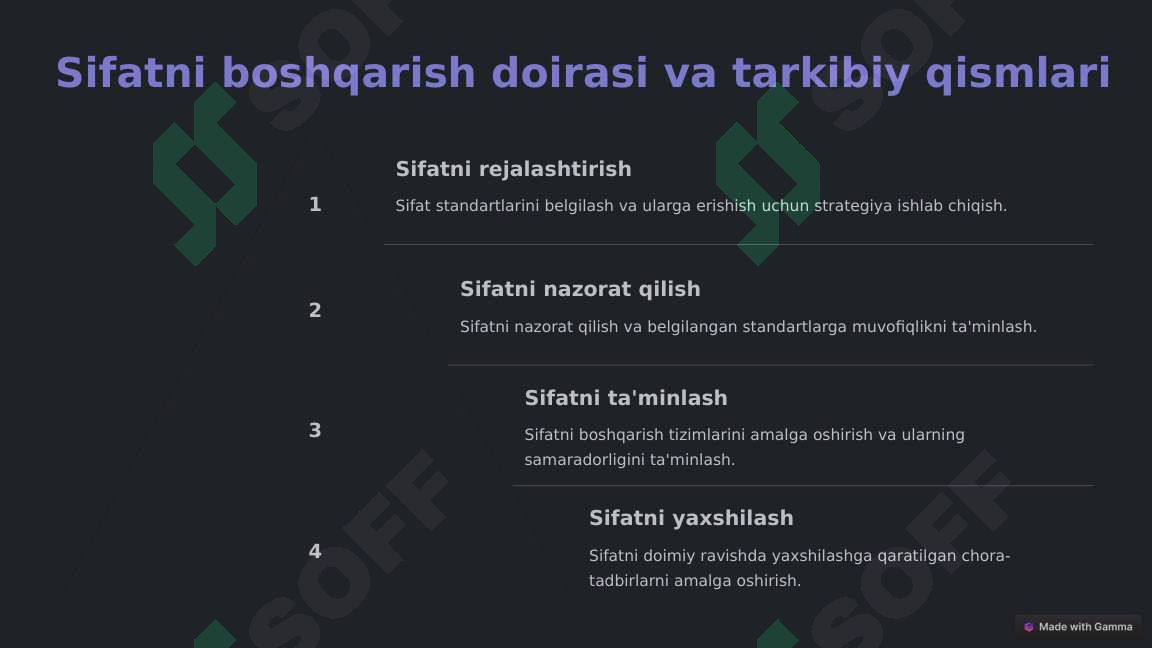 Sifatni boshqarish doirasi va tarkibiy qismlari

1

Sifatni rejalashtirish

Sifat standartlarini belgilash va ularga erishish uchun strategiya ishlab chiqish.

2

Sifatni nazorat qilish

Sifatni nazorat qilish va belgilangan standartlarga muvofiqlikni ta'minlash.

3

Sifatni ta'minlash

Sifatni boshqarish tizimlarini amalga oshirish va ularning samaradorligini ta'minlash.

4

Sifatni yaxshilash

Sifatni doimiy ravishda yaxshilashga qaratilgan chora-tadbirlarni amalga oshirish.

SOFF

Made with Gamma